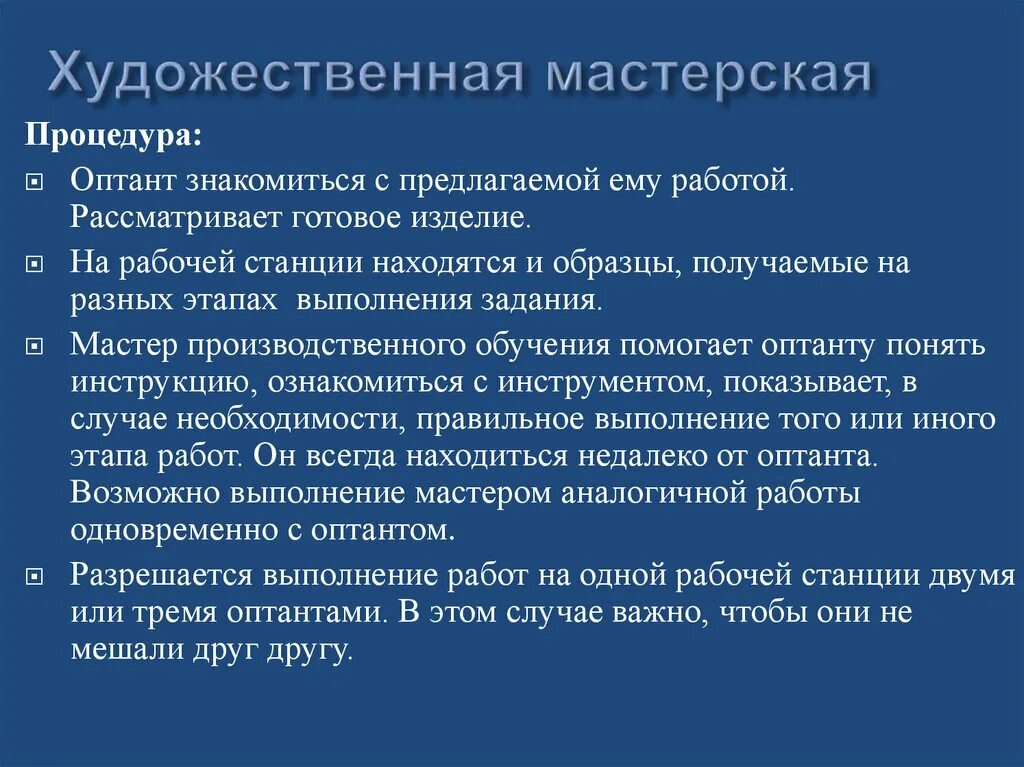 Художественная мастерская

Процедура:

Оптант знакомиться с предлагаемой ему работой. Рассматривает готовое изделие.

На рабочей станции находятся и образцы, получаемые на разных этапах  выполнения задания.

Мастер производственного обучения помогает оптанту понять инструкцию, ознакомиться с инструментом, показывает, в случае необходимости, правильное выполнение того или иного этапа работ. Он всегда находиться недалеко от оптанта. Возможно выполнение мастером аналогичной работы одновременно с оптантом.

Разрешается выполнение работ на одной рабочей станции двумя или тремя оптантами. В этом случае важно, чтобы они не мешали друг другу.